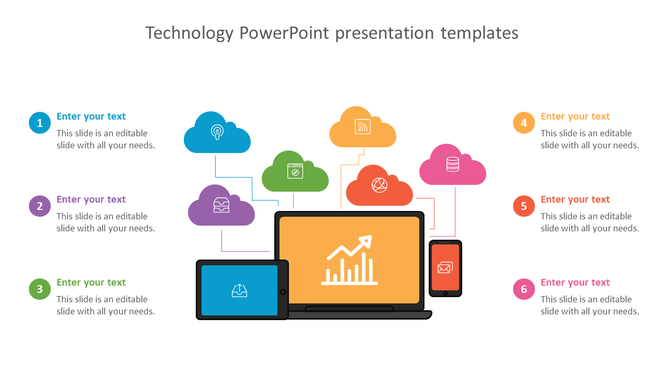 Technology PowerPoint presentation templates

1
Enter your text
This slide is an editable slide with all your needs.

2
Enter your text
This slide is an editable slide with all your needs.

3
Enter your text
This slide is an editable slide with all your needs.

4
Enter your text
This slide is an editable slide with all your needs.

5
Enter your text
This slide is an editable slide with all your needs.

6
Enter your text
This slide is an editable slide with all your needs.